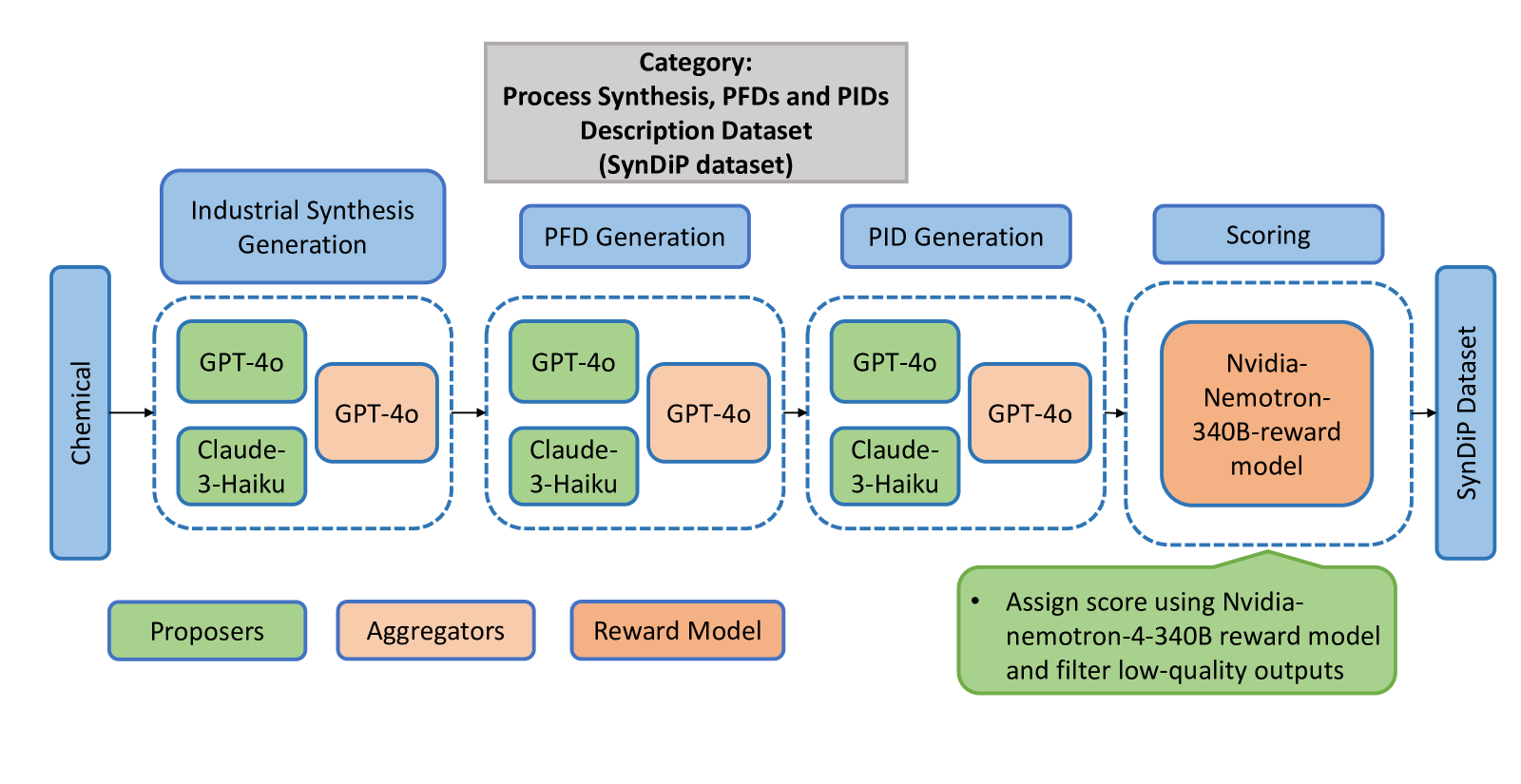 Category:
Process Synthesis, PFDs and PIDs
Description Dataset
(SynDiP dataset)

Chemical

Industrial Synthesis Generation

GPT-4o
Claude-3-Haiku
GPT-4o

PFD Generation

GPT-4o
Claude-3-Haiku
GPT-4o

PID Generation

GPT-4o
Claude-3-Haiku
GPT-4o

Scoring

Nvidia-Nemotron-340B-reward model

SynDiP Dataset

Proposers
Aggregators
Reward Model

• Assign score using Nvidia-nemotron-4-340B reward model and filter low-quality outputs